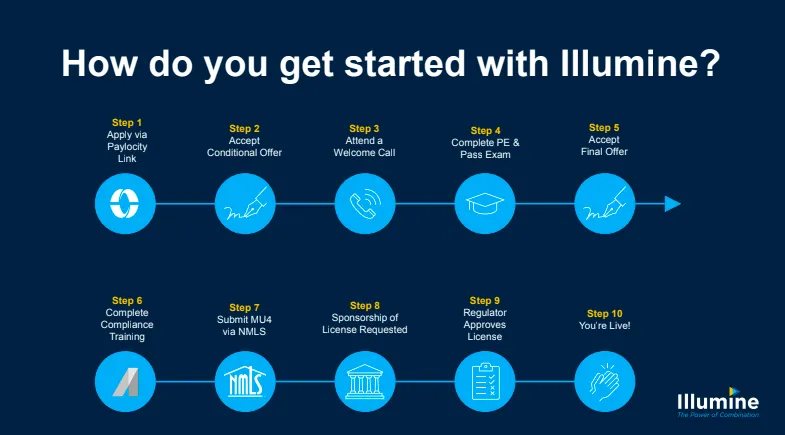 How do you get started with Illumine?

Step 1
Apply via Paylocity Link

Step 2
Accept Conditional Offer

Step 3
Attend a Welcome Call

Step 4
Complete PE & Pass Exam

Step 5
Accept Final Offer

Step 6
Complete Compliance Training

Step 7
Submit MU4 via NMLS

NMLS

Step 8
Sponsorship of License Requested

Step 9
Regulator Approves License

Step 10
You're Live!

Illumine
The Power of Combination